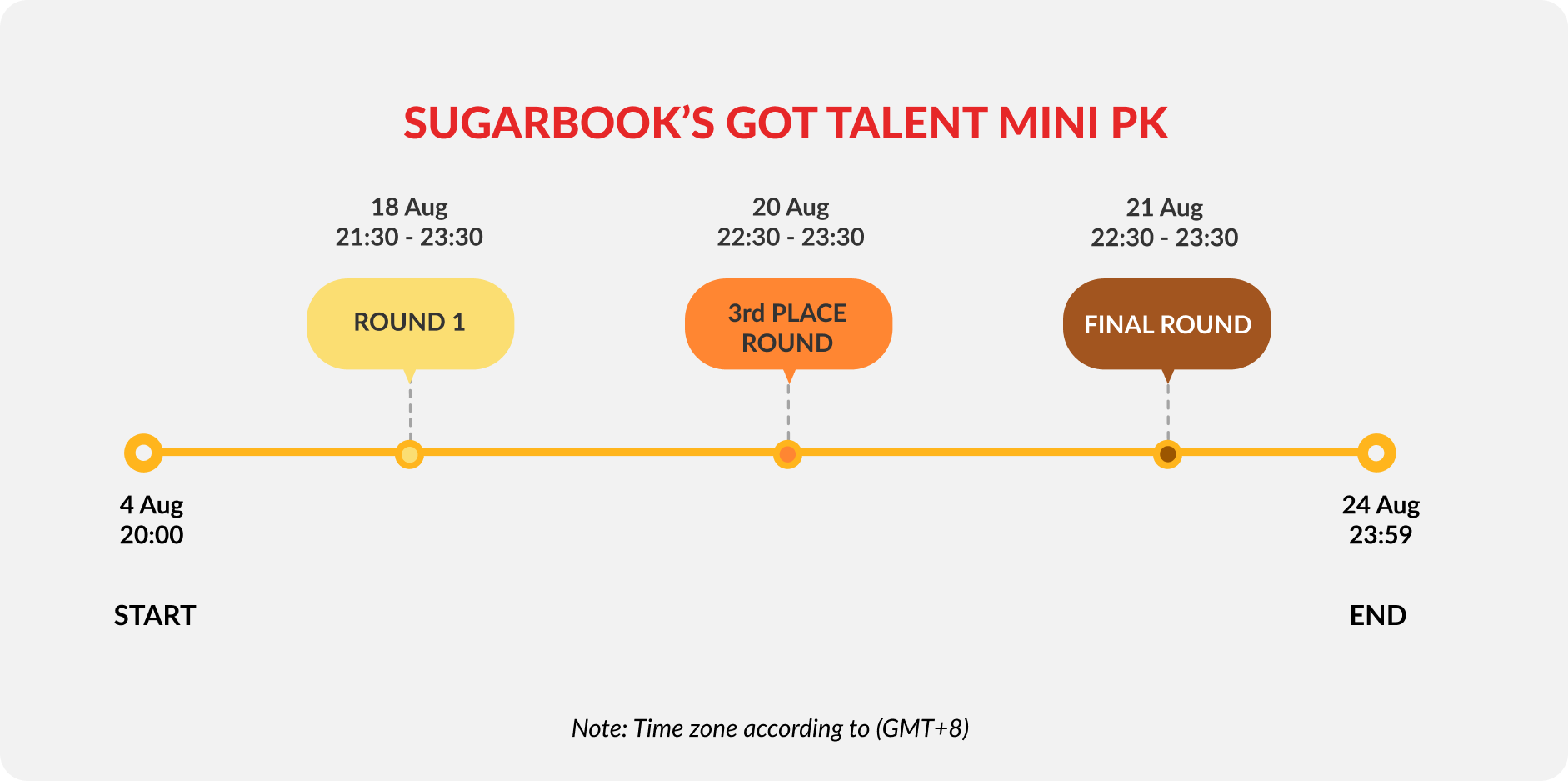 SUGARBOOK'S GOT TALENT MINI PK

18 Aug
21:30 - 23:30

ROUND 1

20 Aug
22:30 - 23:30

3rd PLACE ROUND

21 Aug
22:30 - 23:30

FINAL ROUND

4 Aug
20:00

START

24 Aug
23:59

END

Note: Time zone according to (GMT+8)